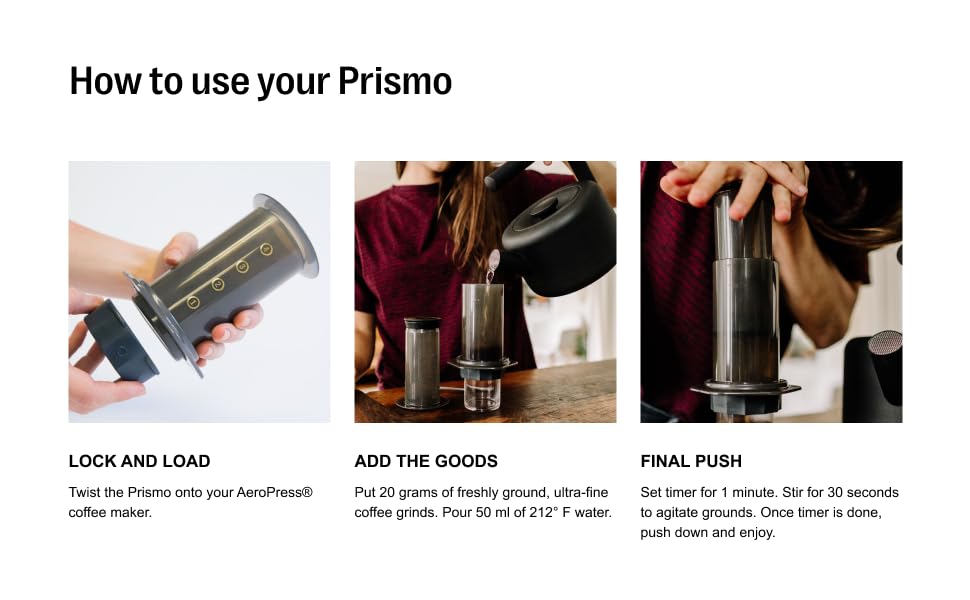 How to use your Prismo

LOCK AND LOAD

Twist the Prismo onto your AeroPress® coffee maker.

ADD THE GOODS

Put 20 grams of freshly ground, ultra-fine coffee grinds. Pour 50 ml of 212° F water.

FINAL PUSH

Set timer for 1 minute. Stir for 30 seconds to agitate grounds. Once timer is done, push down and enjoy.